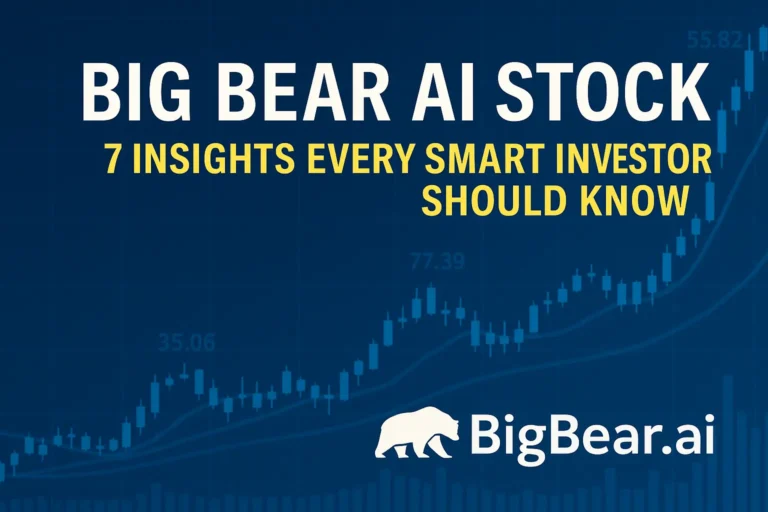 55.82

BIG BEAR AI STOCK

7 INSIGHTS EVERY SMART INVESTOR SHOULD KNOW

77.39

35.06

BigBear.ai